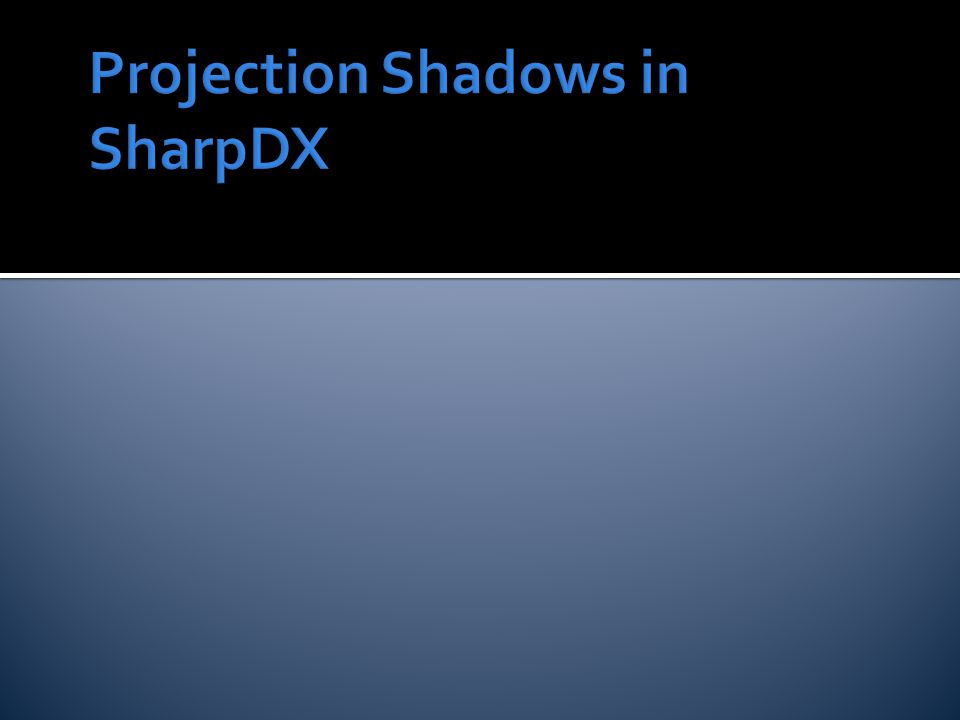 Projection Shadows in SharpDX